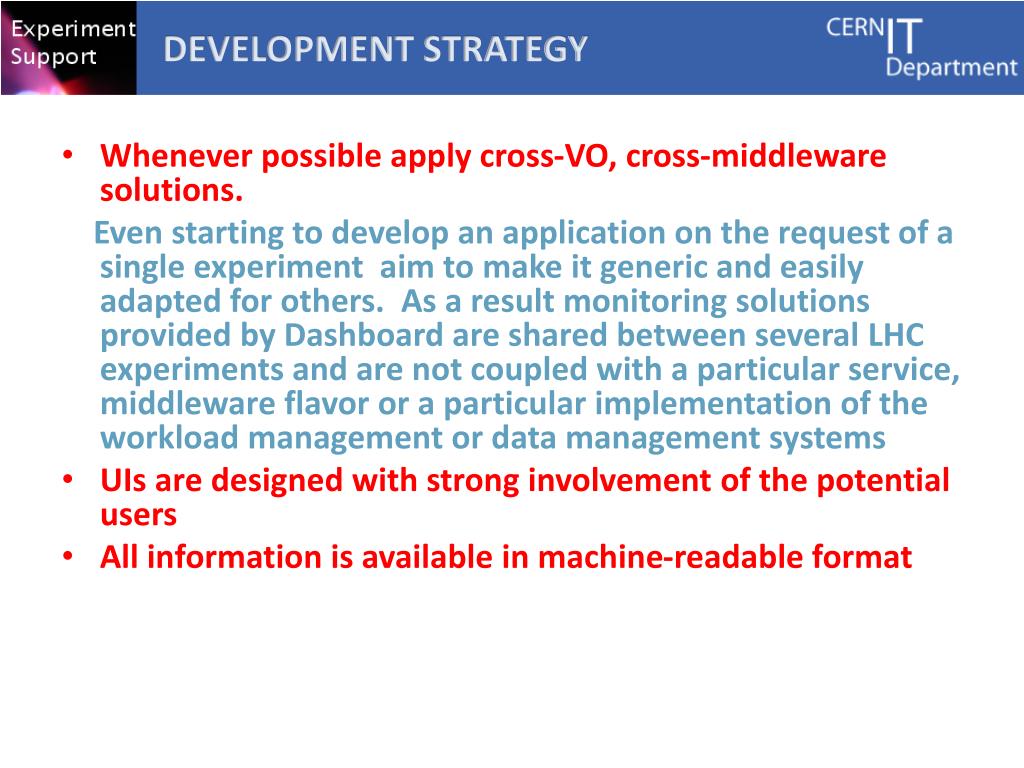 Experiment Support

DEVELOPMENT STRATEGY

CERN IT Department

• Whenever possible apply cross-VO, cross-middleware solutions.

Even starting to develop an application on the request of a single experiment aim to make it generic and easily adapted for others. As a result monitoring solutions provided by Dashboard are shared between several LHC experiments and are not coupled with a particular service, middleware flavor or a particular implementation of the workload management or data management systems

• UIs are designed with strong involvement of the potential users

• All information is available in machine-readable format